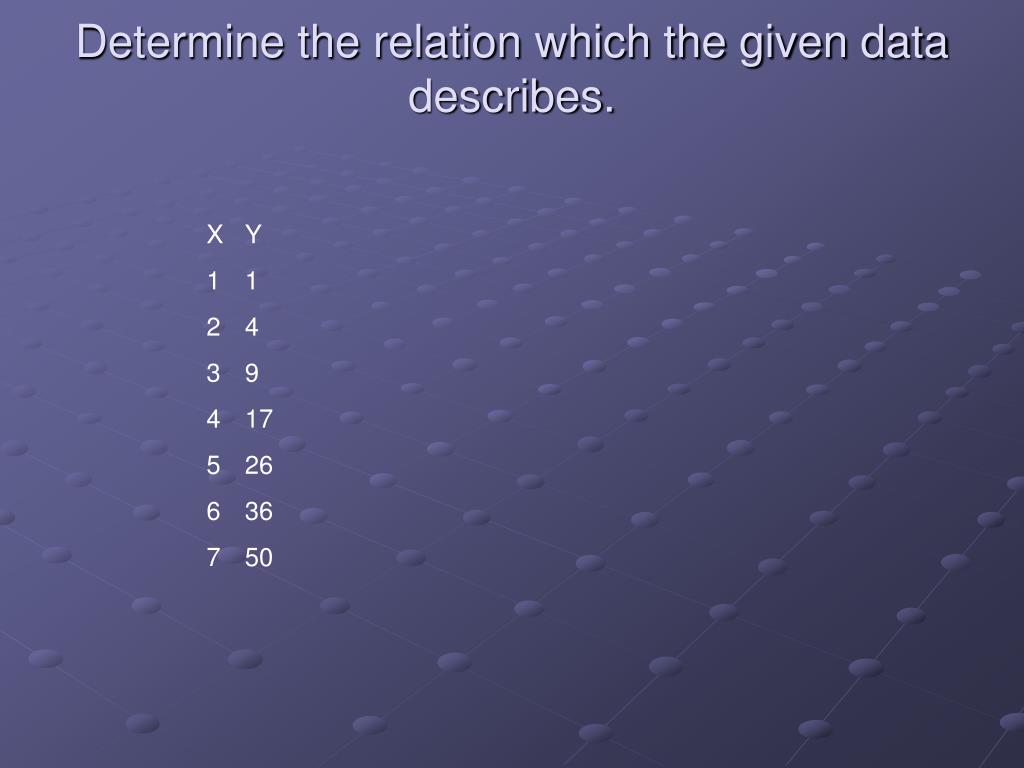 Determine the relation which the given data describes.

| X | Y |
|---|---|
| 1 | 1 |
| 2 | 4 |
| 3 | 9 |
| 4 | 17 |
| 5 | 26 |
| 6 | 36 |
| 7 | 50 |